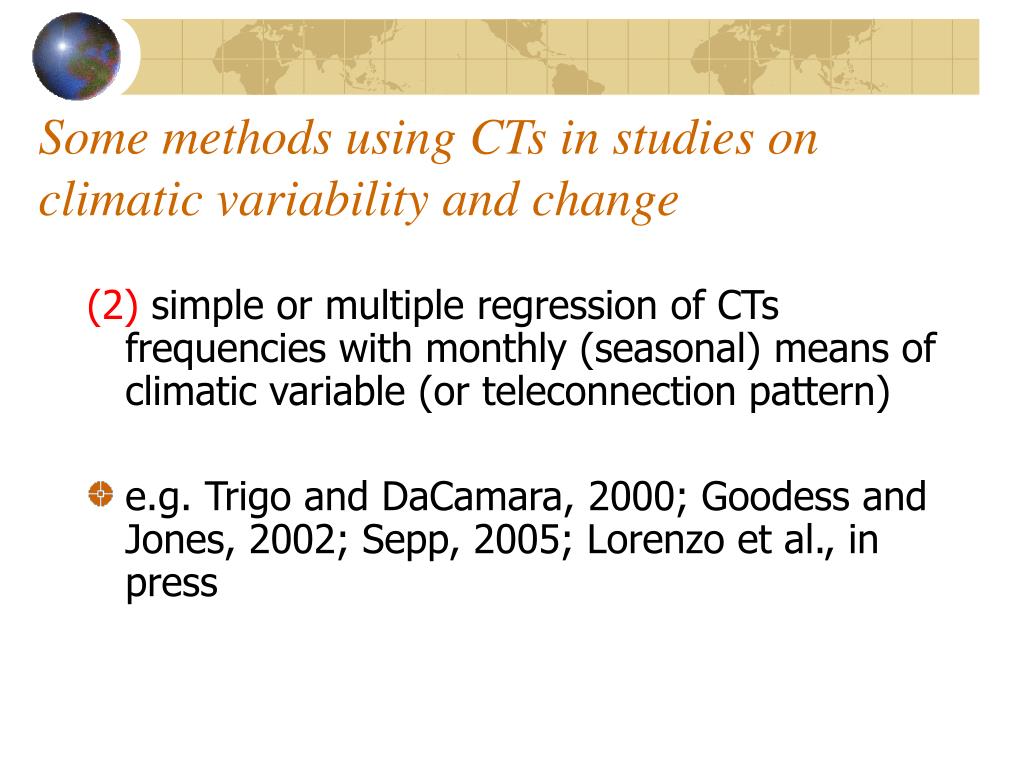 Some methods using CTs in studies on climatic variability and change

(2) simple or multiple regression of CTs frequencies with monthly (seasonal) means of climatic variable (or teleconnection pattern)

e.g. Trigo and DaCamara, 2000; Goodess and Jones, 2002; Sepp, 2005; Lorenzo et al., in press